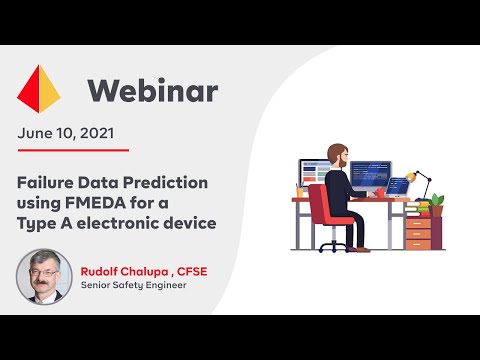 Webinar

June 10, 2021

Failure Data Prediction using FMEDA for a Type A electronic device

Rudolf Chalupa , CFSE
Senior Safety Engineer